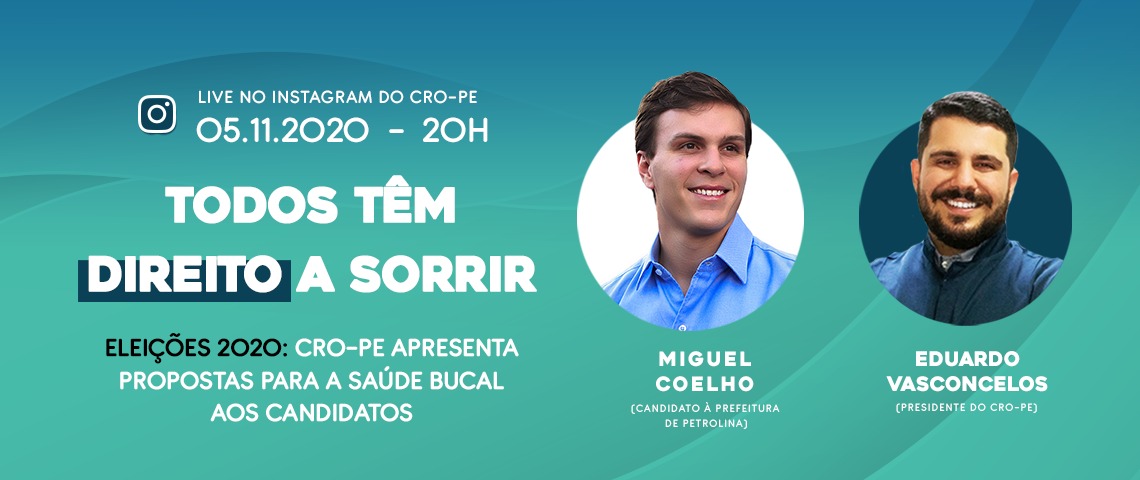 LIVE NO INSTAGRAM DO CRO-PE
05.11.2020 - 20H

TODOS TÊM DIREITO A SORRIR

ELEIÇÕES 2020: CRO-PE APRESENTA PROPOSTAS PARA A SAÚDE BUCAL AOS CANDIDATOS

MIGUEL COELHO
(CANDIDATO À PREFEITURA DE PETROLINA)

EDUARDO VASCONCELOS
(PRESIDENTE DO CRO-PE)